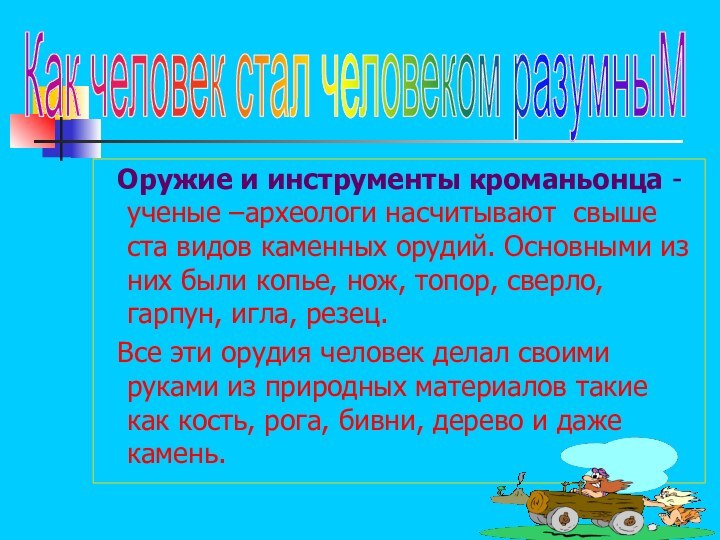 Как человек стал человеком разумныМ

Оружие и инструменты кроманьонца - ученые –археологи насчитывают свыше ста видов каменных орудий. Основными из них были копье, нож, топор, сверло, гарпун, игла, резец.

Все эти орудия человек делал своими руками из природных материалов такие как кость, рога, бивни, дерево и даже камень.